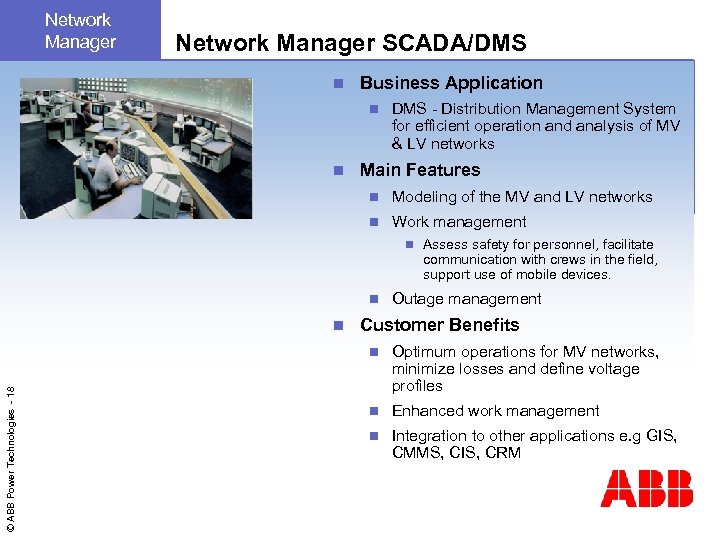 Network Manager

Network Manager SCADA/DMS

Business Application

DMS - Distribution Management System for efficient operation and analysis of MV & LV networks

Main Features

Modeling of the MV and LV networks

Work management

Assess safety for personnel, facilitate communication with crews in the field, support use of mobile devices.

Outage management

Customer Benefits

Optimum operations for MV networks, minimize losses and define voltage profiles

Enhanced work management

Integration to other applications e.g GIS, CMMS, CIS, CRM

© ABB Power Technologies - 18

ABB